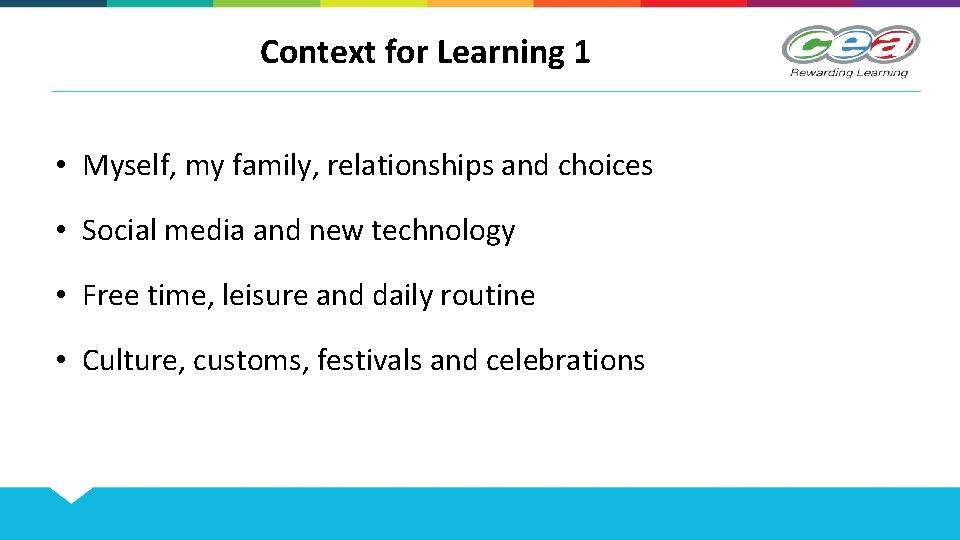 Context for Learning 1

cea
Rewarding Learning

• Myself, my family, relationships and choices

• Social media and new technology

• Free time, leisure and daily routine

• Culture, customs, festivals and celebrations